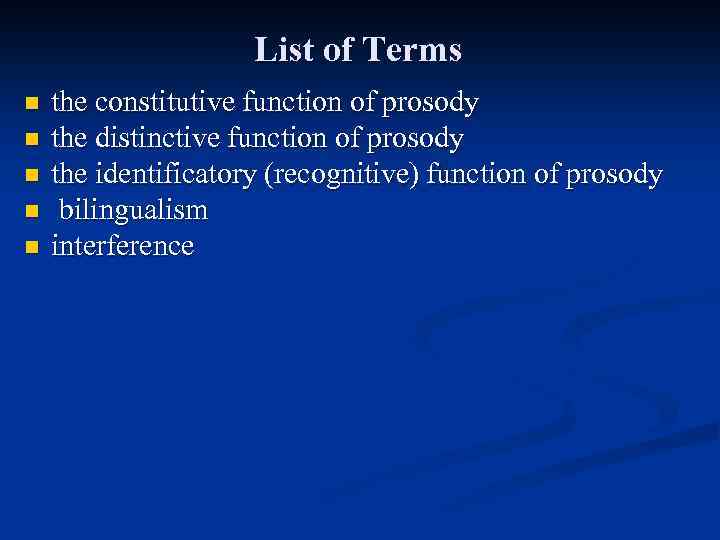 List of Terms

- the constitutive function of prosody
- the distinctive function of prosody
- the identificatory (recognitive) function of prosody
- bilingualism
- interference